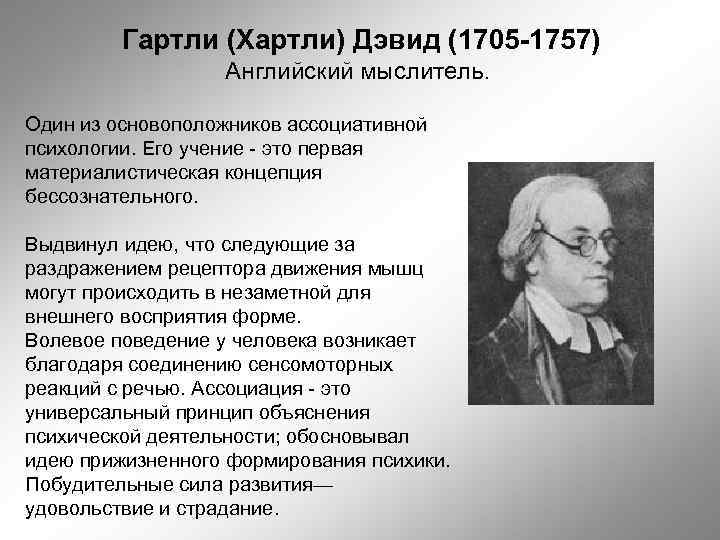 Гартли (Хартли) Дэвид (1705-1757)
Английский мыслитель.

Один из основоположников ассоциативной психологии. Его учение - это первая материалистическая концепция бессознательного.

Выдвинул идею, что следующие за раздражением рецептора движения мышц могут происходить в незаметной для внешнего восприятия форме.
Волевое поведение у человека возникает благодаря соединению сенсомоторных реакций с речью. Ассоциация - это универсальный принцип объяснения психической деятельности; обосновывал идею прижизненного формирования психики. Побудительные сила развития— удовольствие и страдание.